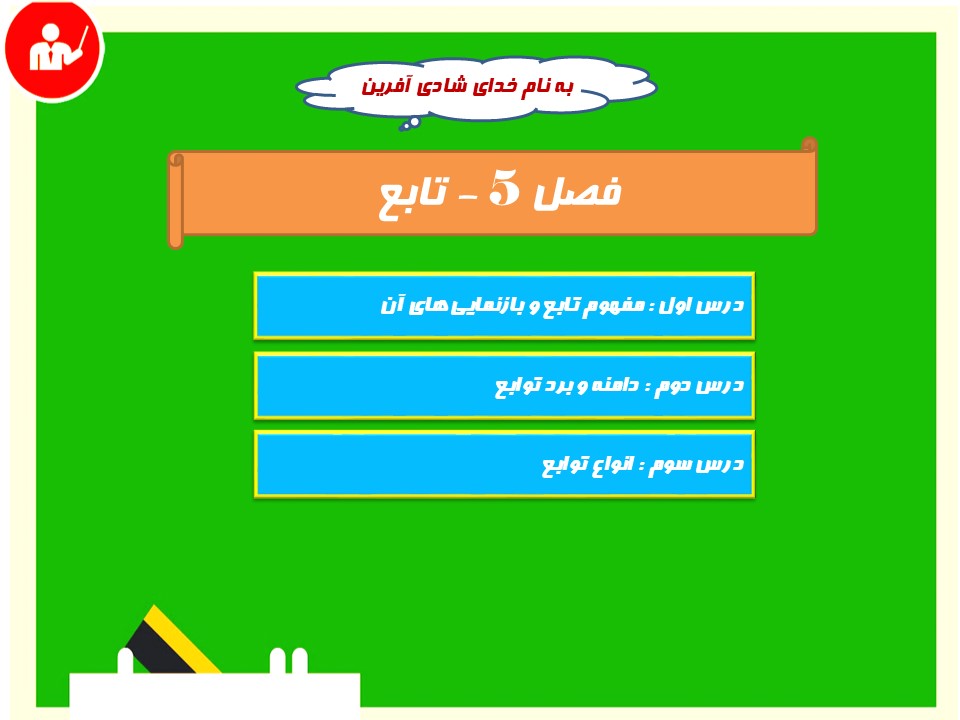 به نام خدای شادی آفرین

فصل 5 - تابع

درس اول : مفهوم تابع و بازنمایی های آن

درس دوم : دامنه و برد توابع

درس سوم : انواع توابع